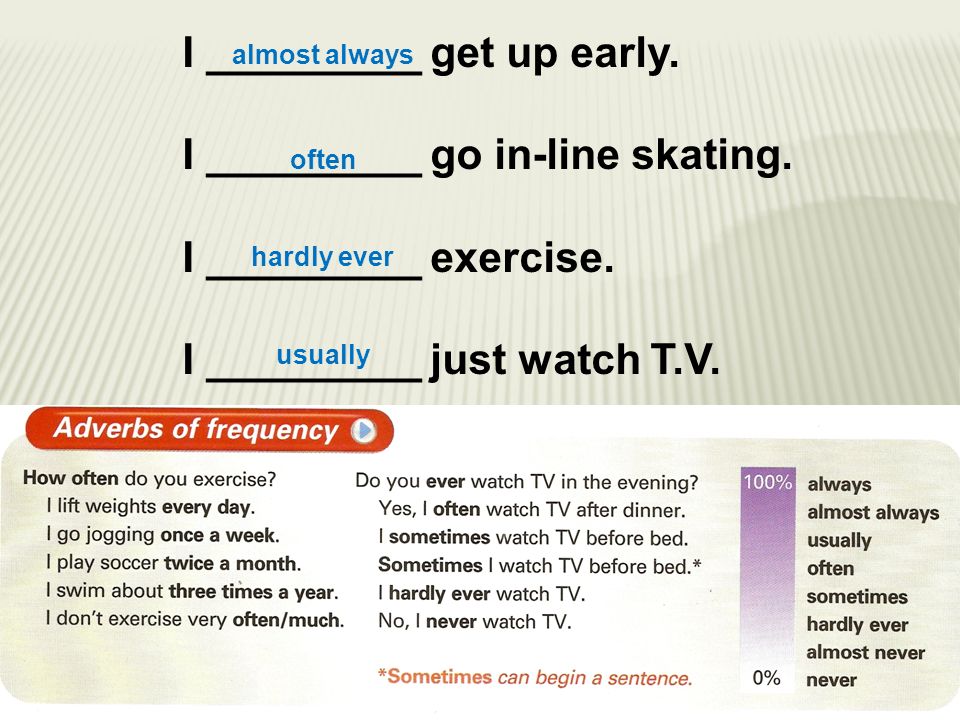 I almost always get up early.

I often go in-line skating.

I hardly ever exercise.

I usually just watch T.V.

Adverbs of frequency

How often do you exercise?
I lift weights every day.
I go jogging once a week.
I play soccer twice a month.
I swim about three times a year.
I don't exercise very often/much.

Do you ever watch TV in the evening?
Yes, I often watch TV after dinner.
I sometimes watch TV before bed.
Sometimes I watch TV before bed.*
I hardly ever watch TV.
No, I never watch TV.

*Sometimes can begin a sentence.

100% always
almost always
usually
often
sometimes
hardly ever
almost never
0% never